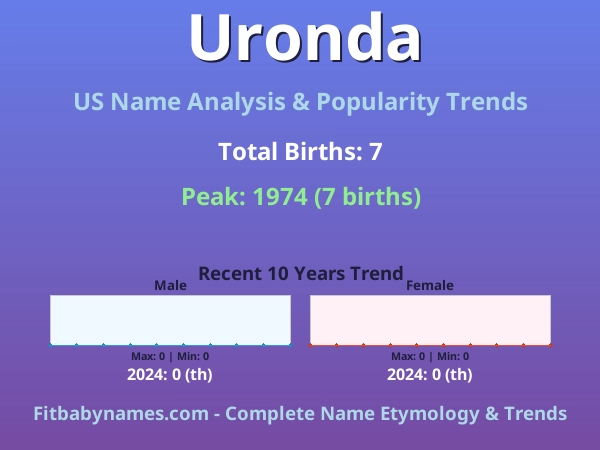 Uronda

US Name Analysis & Popularity Trends

Total Births: 7

Peak: 1974 (7 births)

Recent 10 Years Trend

Male

Max: 0 | Min: 0

2024: 0 (th)

Female

Max: 0 | Min: 0

2024: 0 (th)

Fitbabynames.com - Complete Name Etymology & Trends